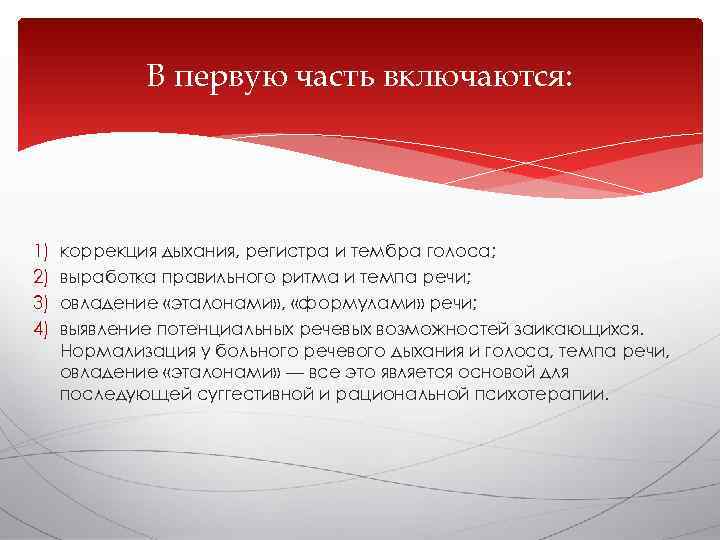 В первую часть включаются:

1) коррекция дыхания, регистра и тембра голоса;
2) выработка правильного ритма и темпа речи;
3) овладение «эталонами», «формулами» речи;
4) выявление потенциальных речевых возможностей заикающихся. Нормализация у больного речевого дыхания и голоса, темпа речи, овладение «эталонами» — все это является основой для последующей суггестивной и рациональной психотерапии.